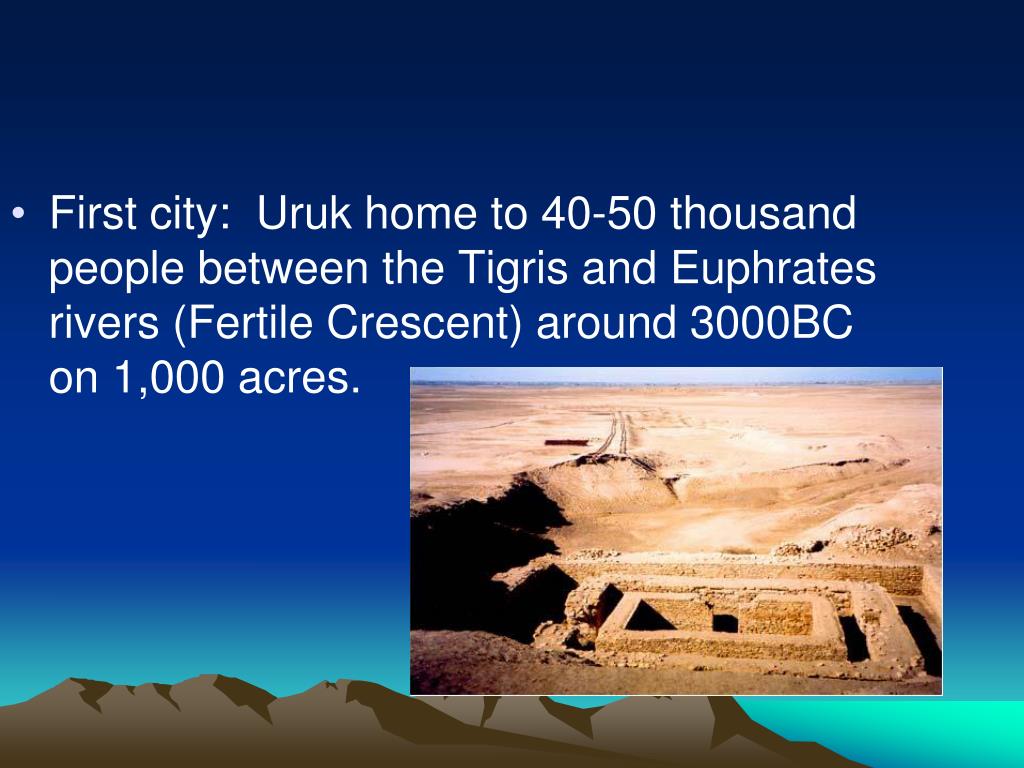 • First city:  Uruk home to 40-50 thousand people between the Tigris and Euphrates rivers (Fertile Crescent) around 3000BC on 1,000 acres.